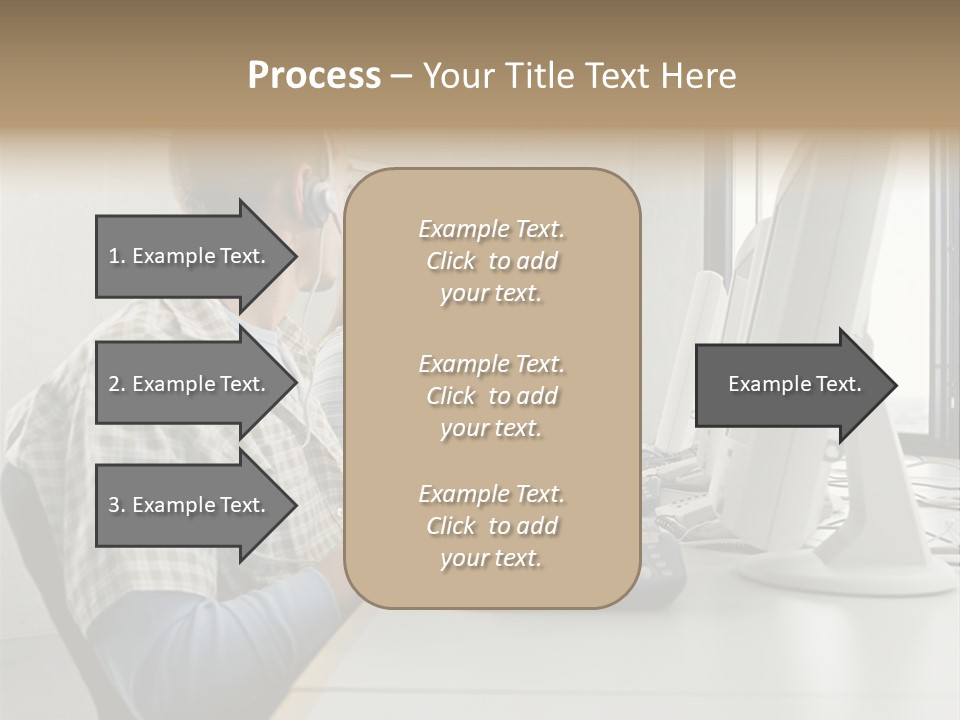 Process – Your Title Text Here

1. Example Text.

2. Example Text.

3. Example Text.

Example Text. Click to add your text.

Example Text. Click to add your text.

Example Text. Click to add your text.

Example Text.